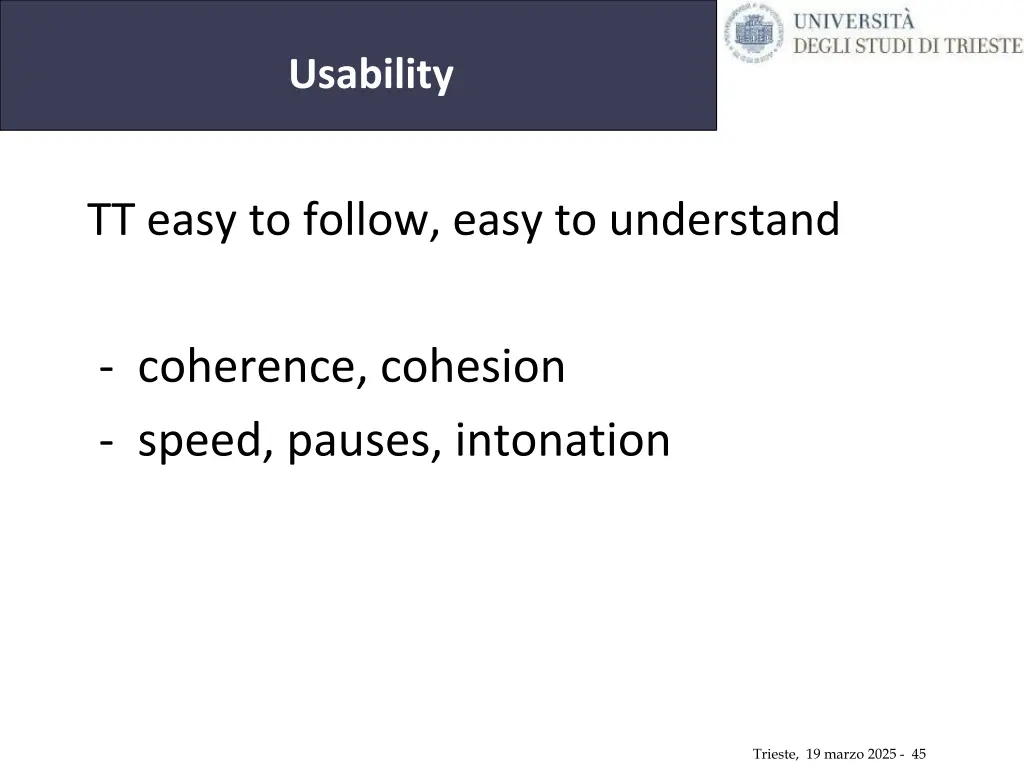 Usability

UNIVERSITÀ
DEGLI STUDI DI TRIESTE

TT easy to follow, easy to understand

- coherence, cohesion
- speed, pauses, intonation

Trieste, 19 marzo 2025 - 45